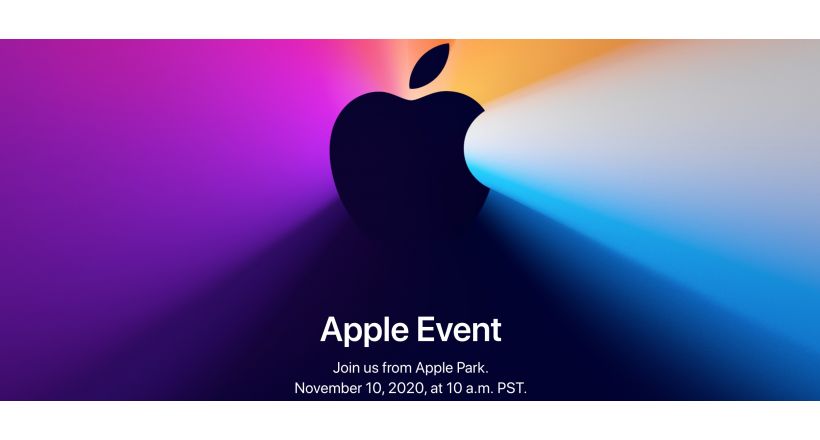 Apple Event

Join us from Apple Park.
November 10, 2020, at 10 a.m. PST.